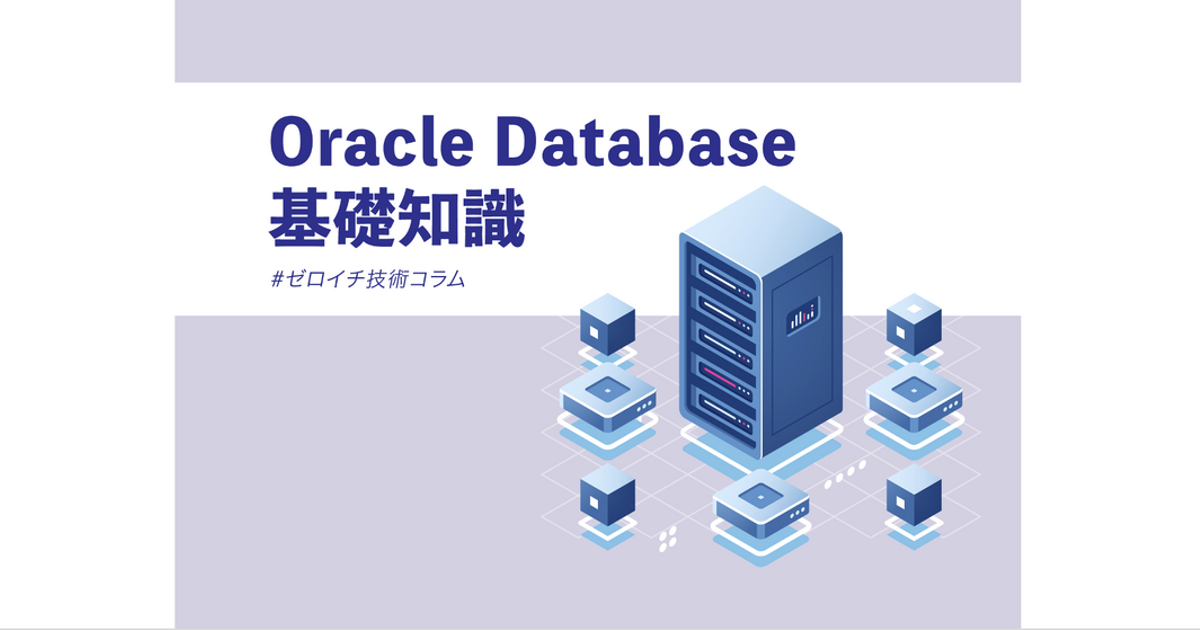 Oracle Database
基礎知識

#ゼロイチ技術コラム